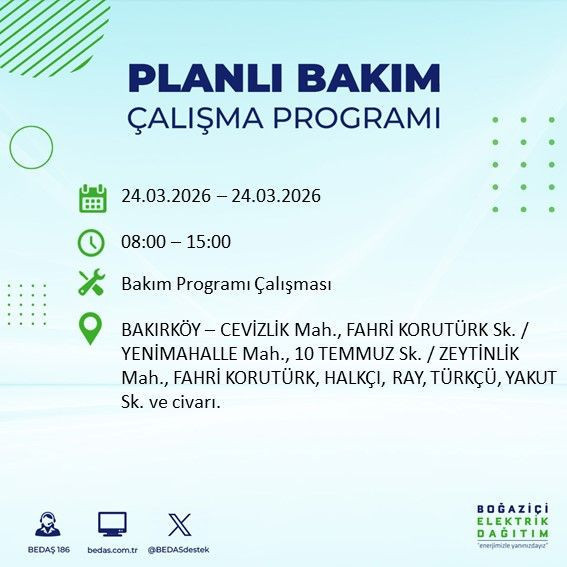 PLANLI BAKIM
ÇALIŞMA PROGRAMI

24.03.2026 – 24.03.2026

08:00 – 15:00

Bakım Programı Çalışması

BAKIRKÖY – CEVİZLİK Mah., FAHRİ KORUTÜRK Sk. / YENİMAHALLE Mah., 10 TEMMUZ Sk. / ZEYTİNLİK Mah., FAHRİ KORUTÜRK, HALKÇI, RAY, TÜRKÇÜ, YAKUT Sk. ve civarı.

BEDAŞ 186
bedas.com.tr
@BEDASdestek

BOĞAZİÇİ
ELEKTRİK
DAĞITIM
"enerjimizle yanınızdayız"